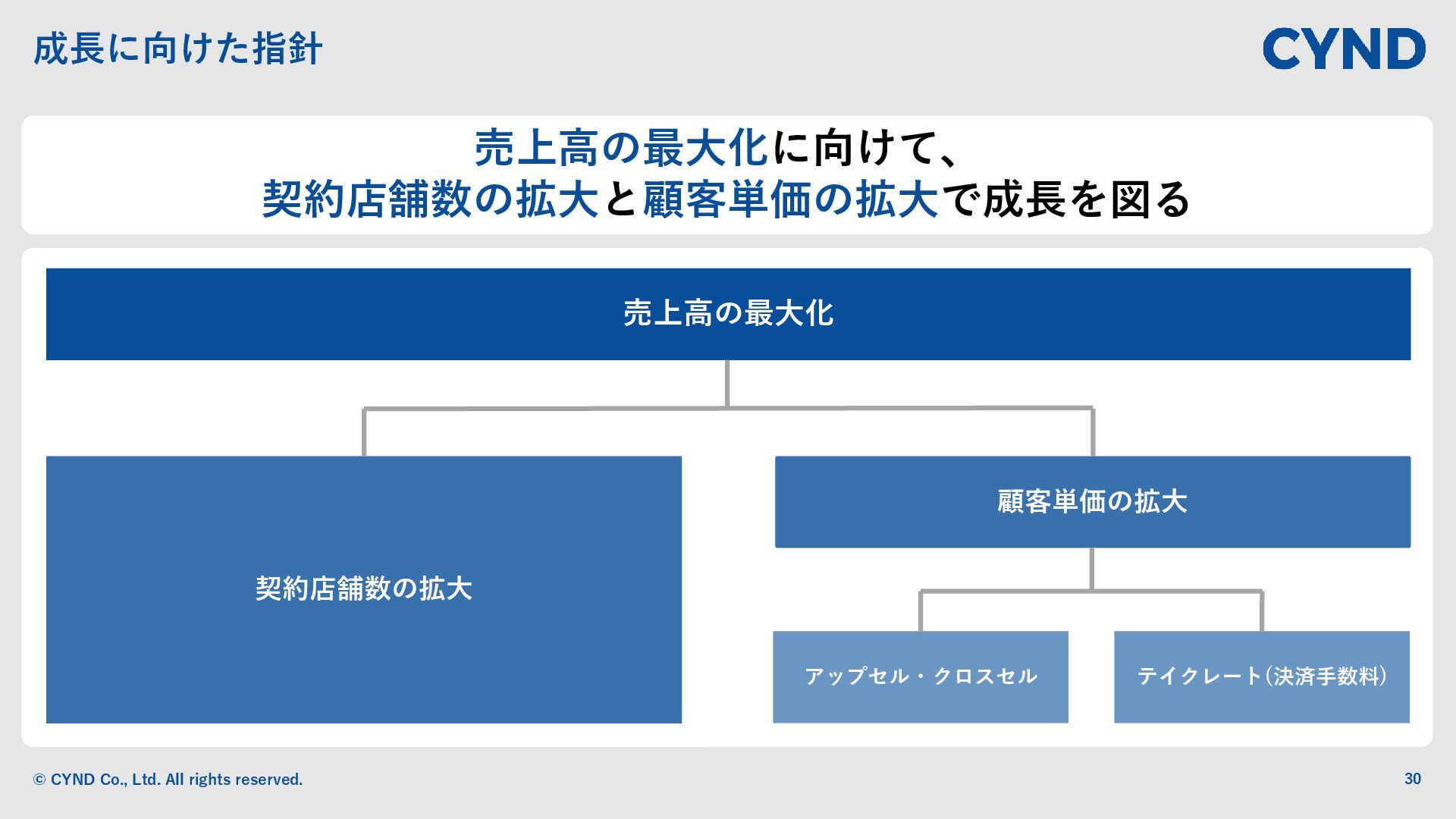 成長に向けた指針

CYND

売上高の最大化に向けて、
契約店舗数の拡大と顧客単価の拡大で成長を図る

売上高の最大化

契約店舗数の拡大

顧客単価の拡大

アップセル・クロスセル

テイクレート(決済手数料)

© CYND Co., Ltd. All rights reserved.

30